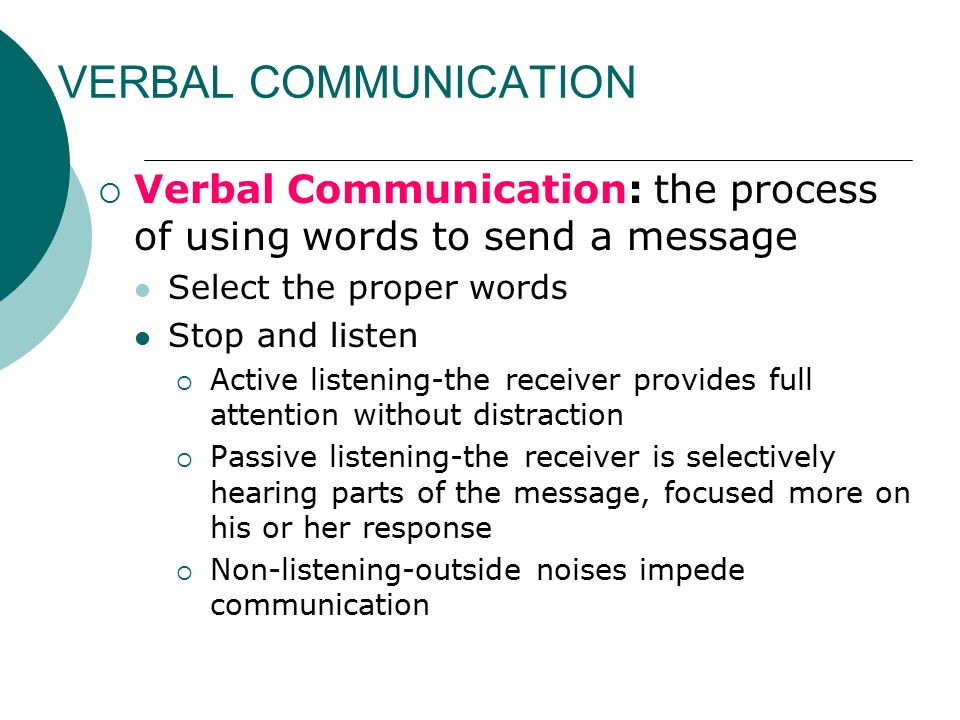 VERBAL COMMUNICATION

Verbal Communication: the process of using words to send a message

Select the proper words

Stop and listen

Active listening-the receiver provides full attention without distraction

Passive listening-the receiver is selectively hearing parts of the message, focused more on his or her response

Non-listening-outside noises impede communication